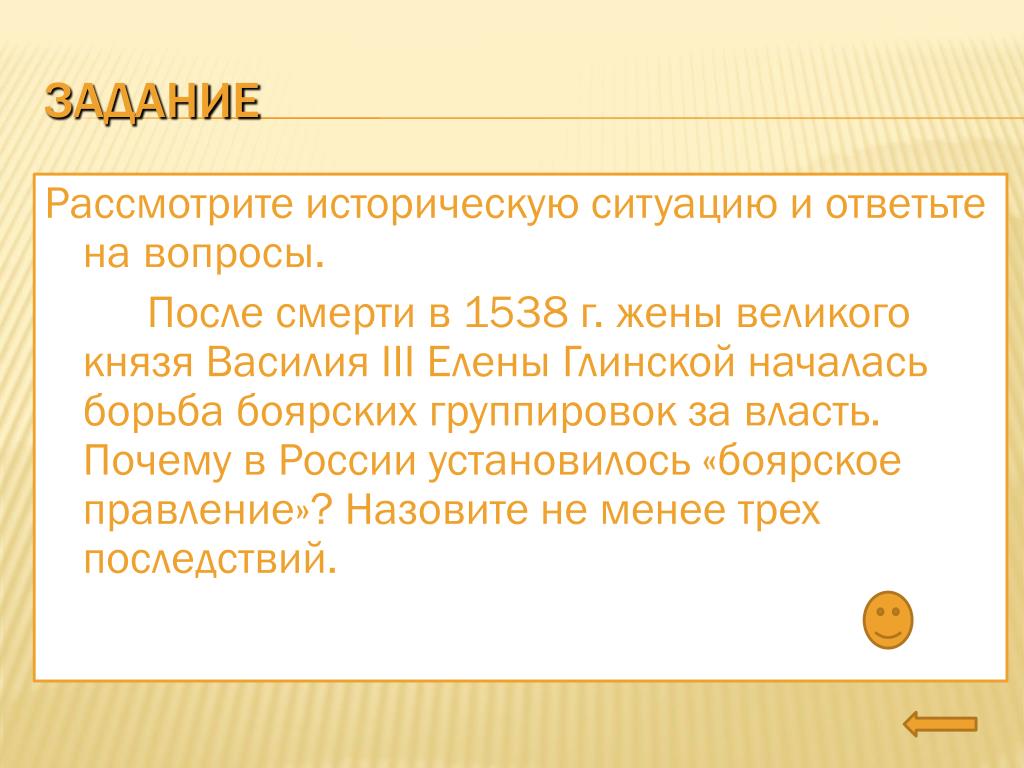 ЗАДАНИЕ

Рассмотрите историческую ситуацию и ответьте на вопросы.

После смерти в 1538 г. жены великого князя Василия III Елены Глинской началась борьба боярских группировок за власть. Почему в России установилось «боярское правление»? Назовите не менее трех последствий.